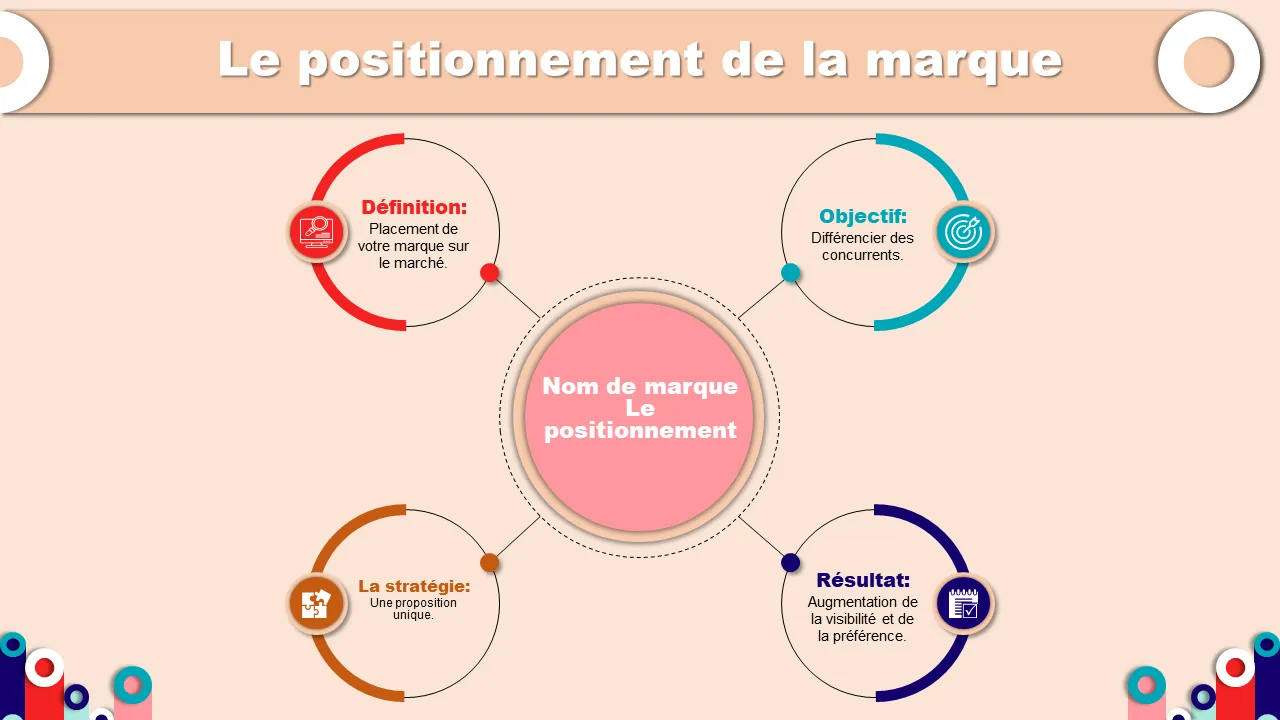 Le positionnement de la marque

Définition:
Placement de votre marque sur le marché.

Objectif:
Différencier des concurrents.

Nom de marque
Le positionnement

La stratégie:
Une proposition unique.

Résultat:
Augmentation de la visibilité et de la préférence.